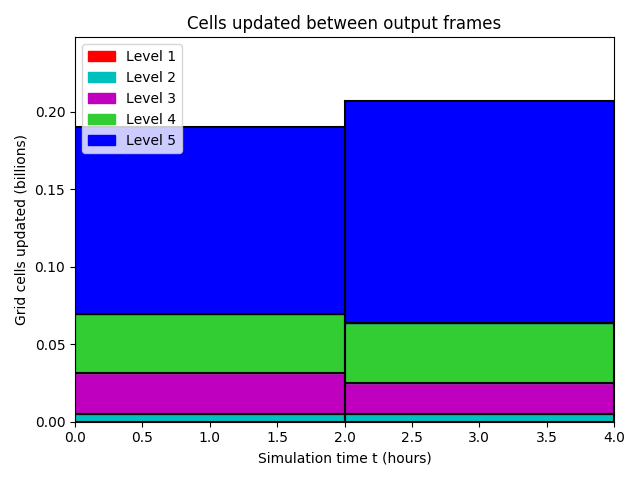 Cells updated between output frames

Level 1
Level 2
Level 3
Level 4
Level 5

Grid cells updated (billions)

0.20
0.15
0.10
0.05
0.00

0.0 0.5 1.0 1.5 2.0 2.5 3.0 3.5 4.0

Simulation time t (hours)